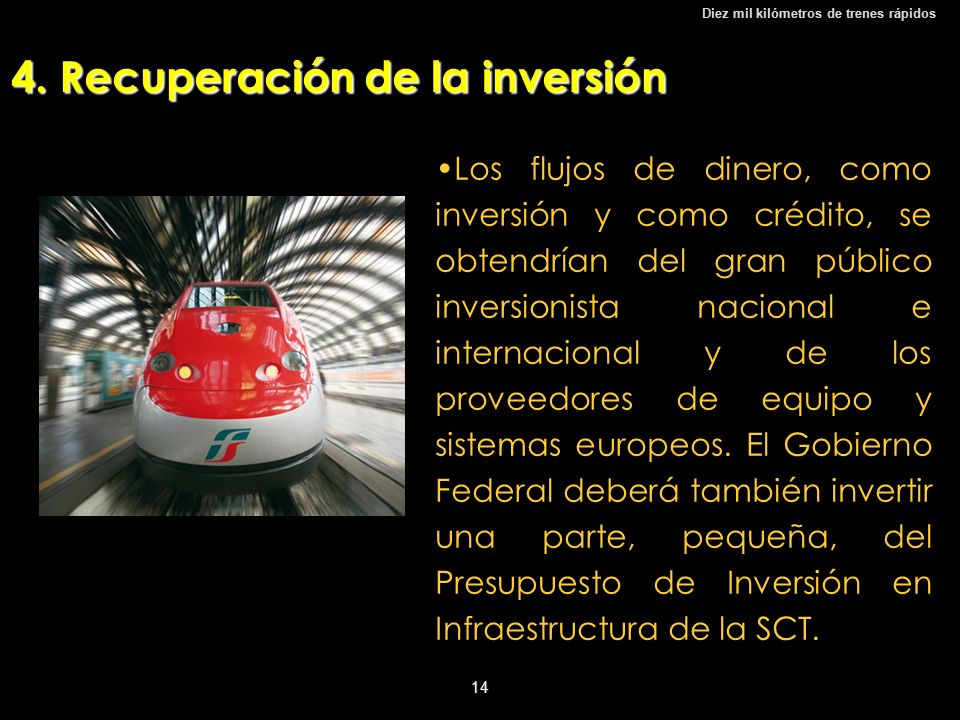 Diez mil kilómetros de trenes rápidos

4. Recuperación de la inversión

•Los flujos de dinero, como inversión y como crédito, se obtendrían del gran público inversionista nacional e internacional y de los proveedores de equipo y sistemas europeos. El Gobierno Federal deberá también invertir una parte, pequeña, del Presupuesto de Inversión en Infraestructura de la SCT.

14